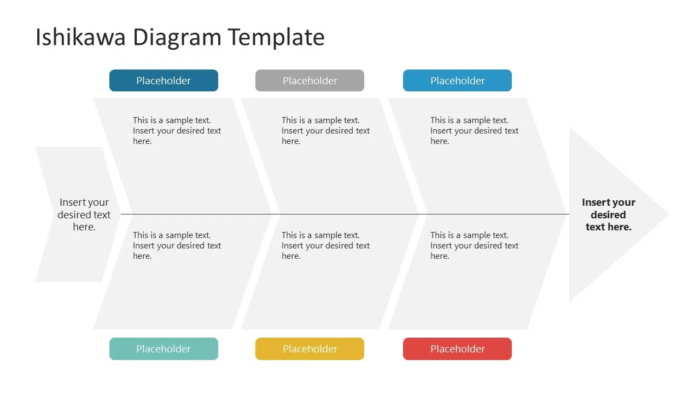 Ishikawa Diagram Template

Placeholder

Placeholder

Placeholder

This is a sample text. Insert your desired text here.

This is a sample text. Insert your desired text here.

This is a sample text. Insert your desired text here.

Insert your desired text here.

Insert your desired text here.

This is a sample text. Insert your desired text here.

This is a sample text. Insert your desired text here.

This is a sample text. Insert your desired text here.

Placeholder

Placeholder

Placeholder